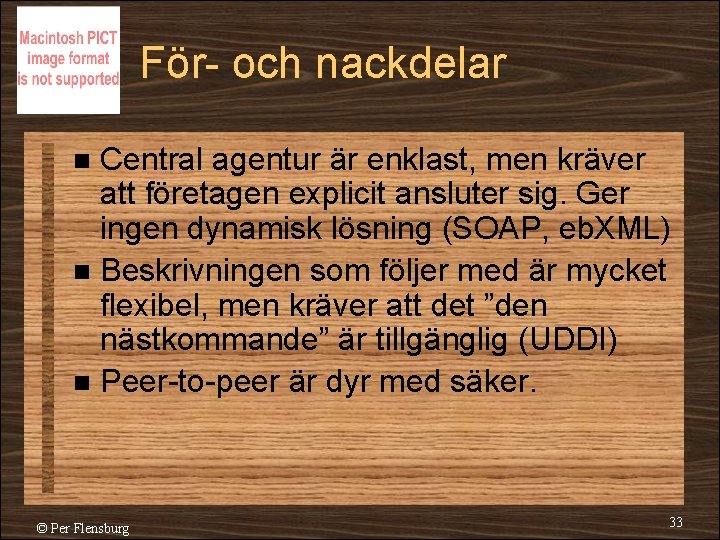 Macintosh PICT image format is not supported

För- och nackdelar

■ Central agentur är enklast, men kräver att företagen explicit ansluter sig. Ger ingen dynamisk lösning (SOAP, ebXML)

■ Beskrivningen som följer med är mycket flexibel, men kräver att det ”den nästkommande” är tillgänglig (UDDI)

■ Peer-to-peer är dyr med säker.

© Per Flensburg

33